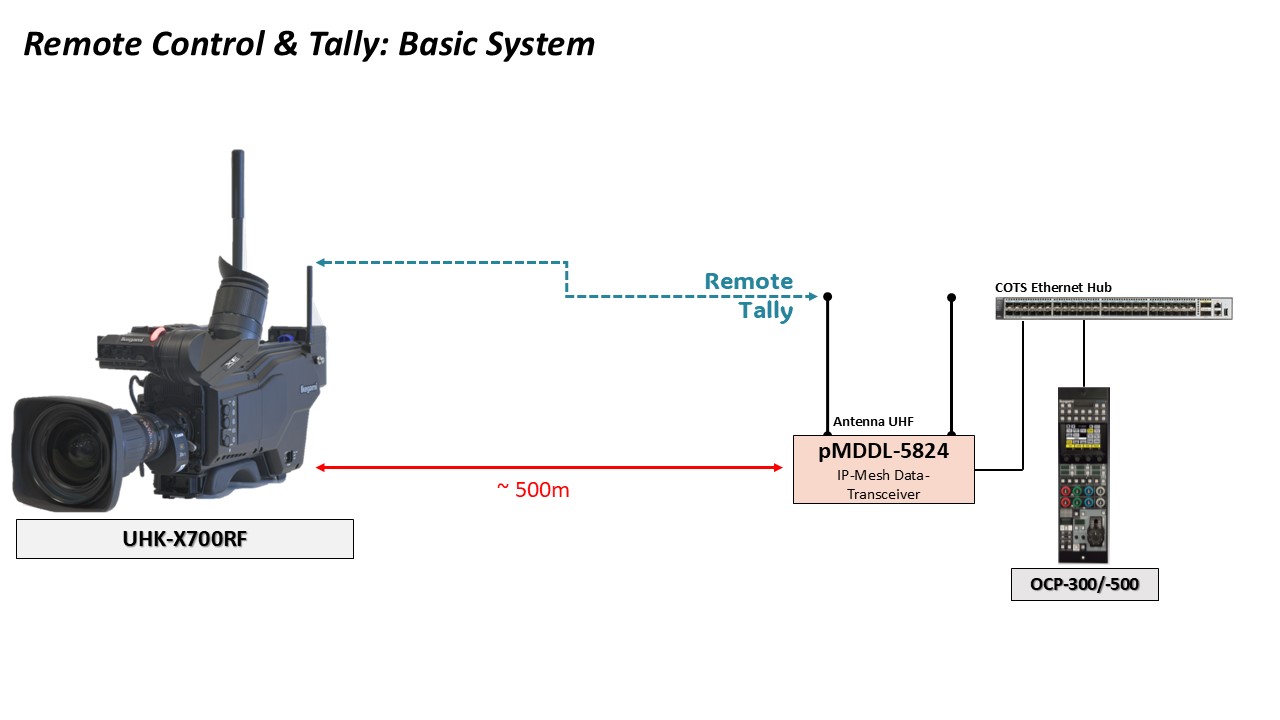 Remote Control & Tally: Basic System

Remote
Tally

COTS Ethernet Hub

Antenna UHF

pMDDL-5824
IP-Mesh Data-Transceiver

~ 500m

UHK-X700RF

OCP-300/-500